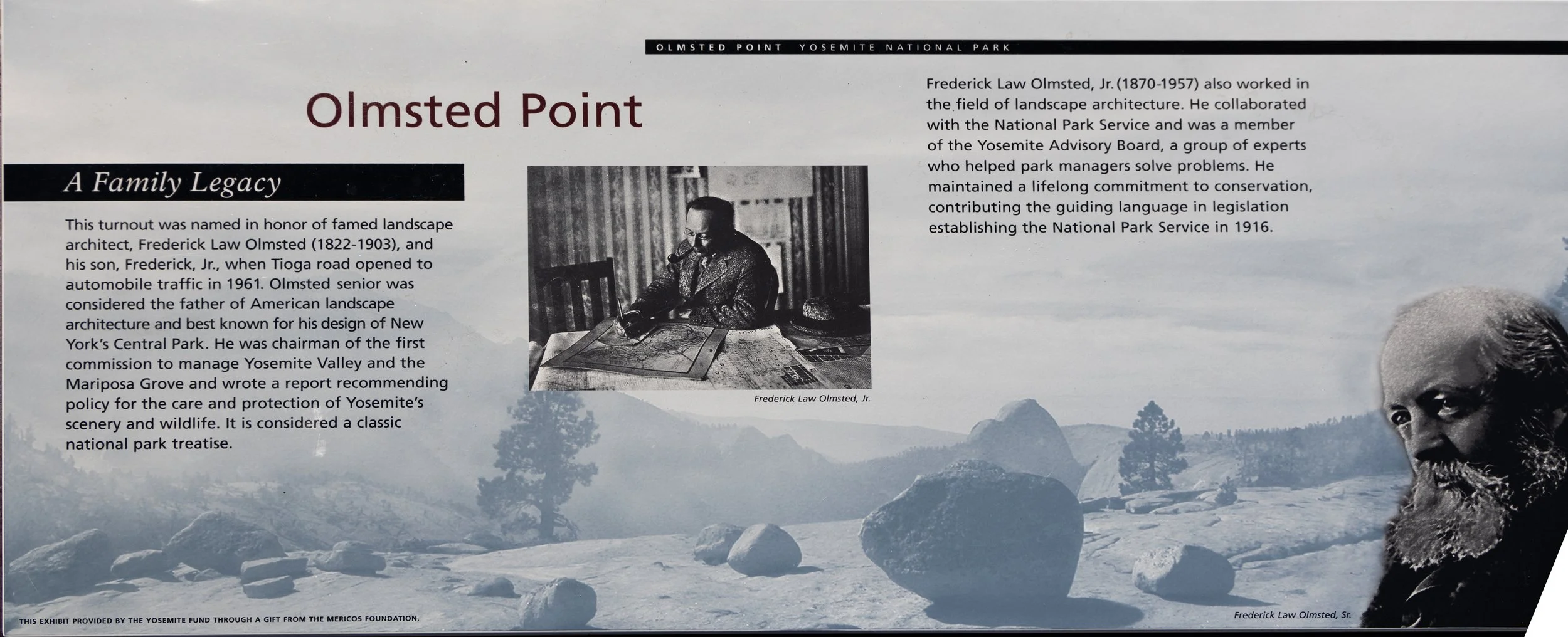 OLMSTED POINT YOSEMITE NATIONAL PARK

Olmsted Point

A Family Legacy

This turnout was named in honor of famed landscape architect, Frederick Law Olmsted (1822-1903), and his son, Frederick, Jr., when Tioga road opened to automobile traffic in 1961. Olmsted senior was considered the father of American landscape architecture and best known for his design of New York's Central Park. He was chairman of the first commission to manage Yosemite Valley and the Mariposa Grove and wrote a report recommending policy for the care and protection of Yosemite's scenery and wildlife. It is considered a classic national park treatise.

Frederick Law Olmsted, Jr.

Frederick Law Olmsted, Jr. (1870-1957) also worked in the field of landscape architecture. He collaborated with the National Park Service and was a member of the Yosemite Advisory Board, a group of experts who helped park managers solve problems. He maintained a lifelong commitment to conservation, contributing the guiding language in legislation establishing the National Park Service in 1916.

Frederick Law Olmsted, Sr.

THIS EXHIBIT PROVIDED BY THE YOSEMITE FUND THROUGH A GIFT FROM THE MERICOS FOUNDATION.